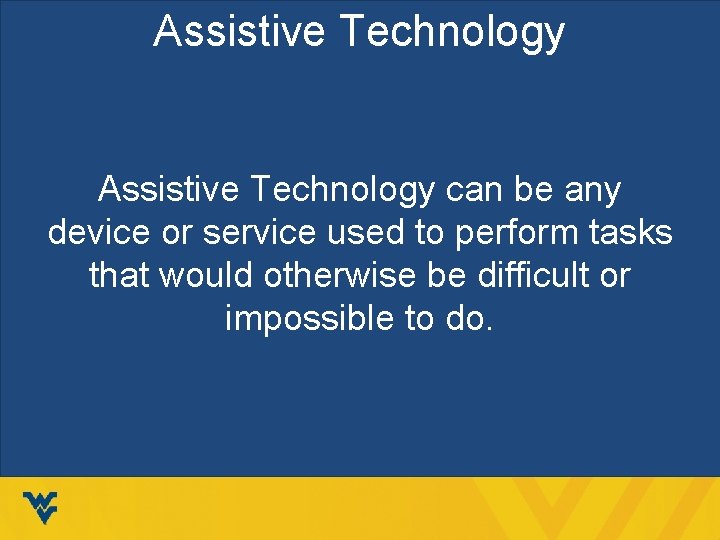 Assistive Technology

Assistive Technology can be any device or service used to perform tasks that would otherwise be difficult or impossible to do.